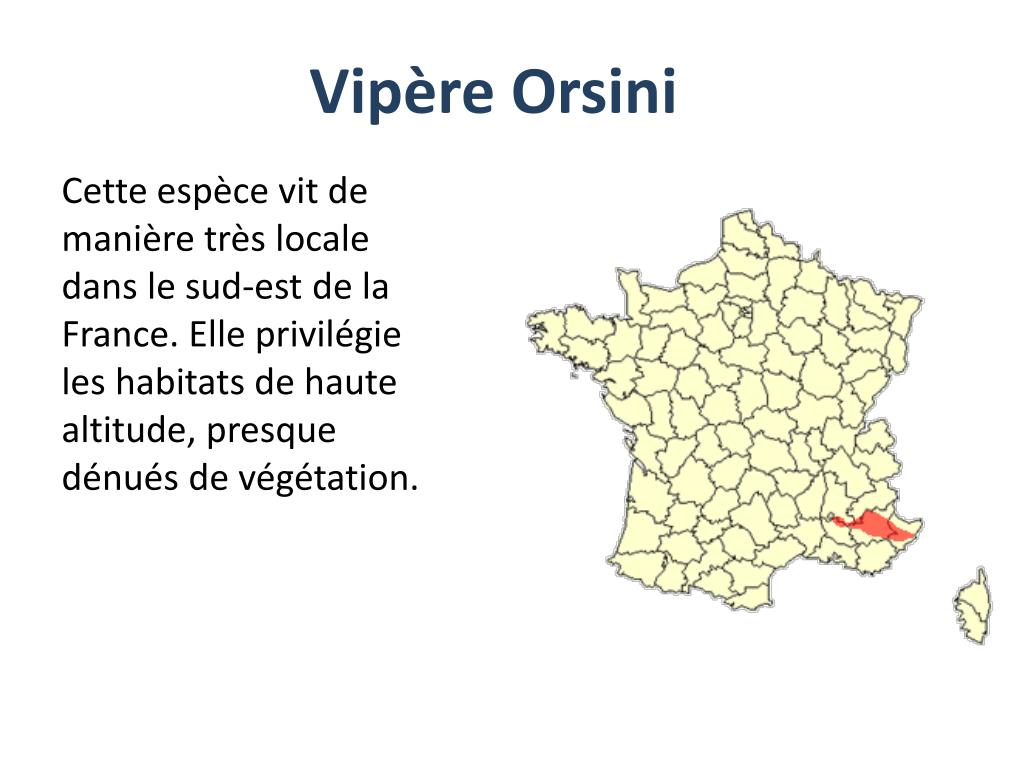 Vipère Orsini

Cette espèce vit de manière très locale dans le sud-est de la France. Elle privilégie les habitats de haute altitude, presque dénués de végétation.